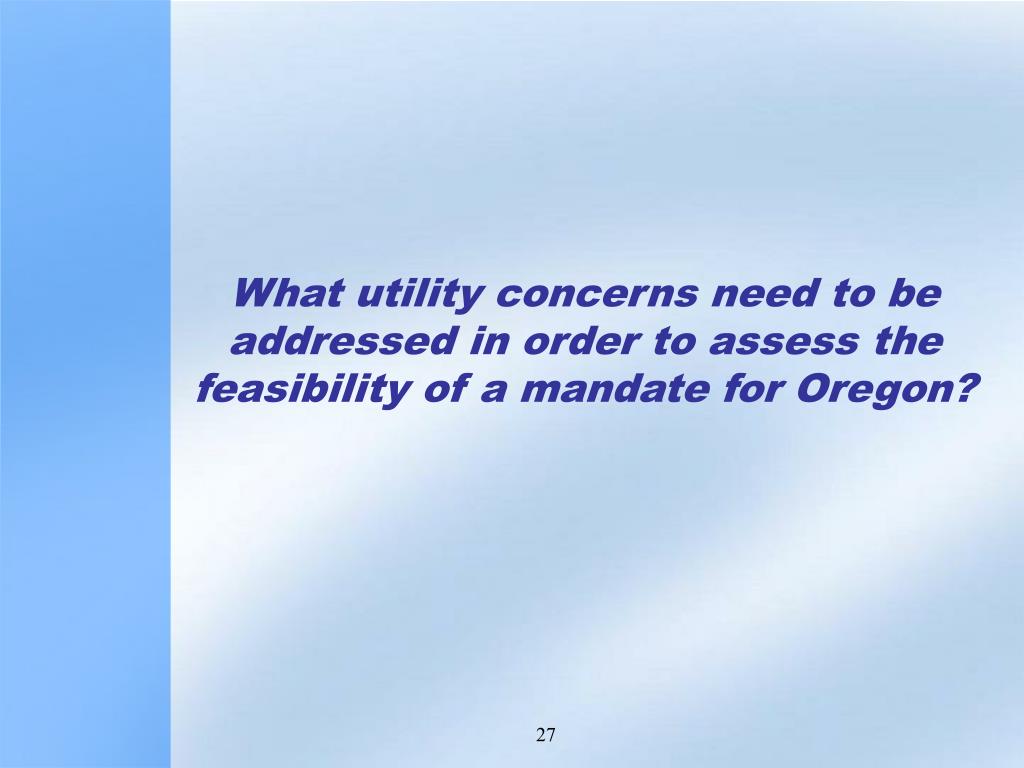 What utility concerns need to be addressed in order to assess the feasibility of a mandate for Oregon?

27